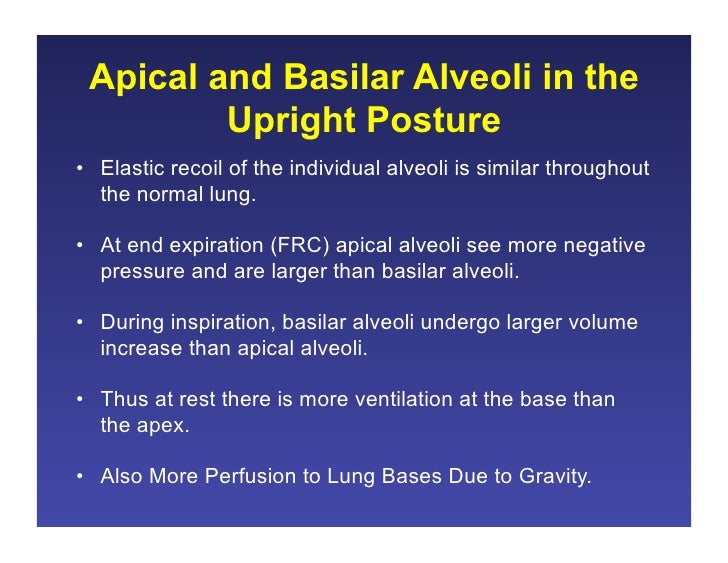 Apical and Basilar Alveoli in the Upright Posture

• Elastic recoil of the individual alveoli is similar throughout the normal lung.

• At end expiration (FRC) apical alveoli see more negative pressure and are larger than basilar alveoli.

• During inspiration, basilar alveoli undergo larger volume increase than apical alveoli.

• Thus at rest there is more ventilation at the base than the apex.

• Also More Perfusion to Lung Bases Due to Gravity.